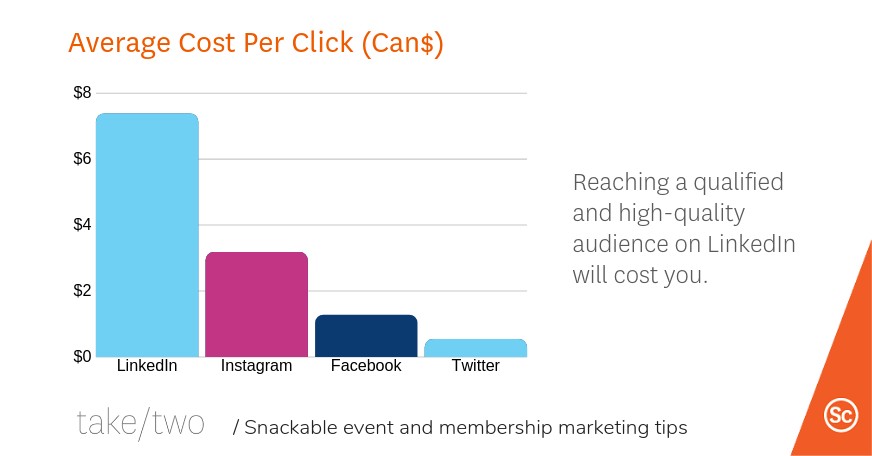 Average Cost Per Click (Can$)

$8
$6
$4
$2
$0

LinkedIn
Instagram
Facebook
Twitter

Reaching a qualified and high-quality audience on LinkedIn will cost you.

take/two / Snackable event and membership marketing tips

Sc